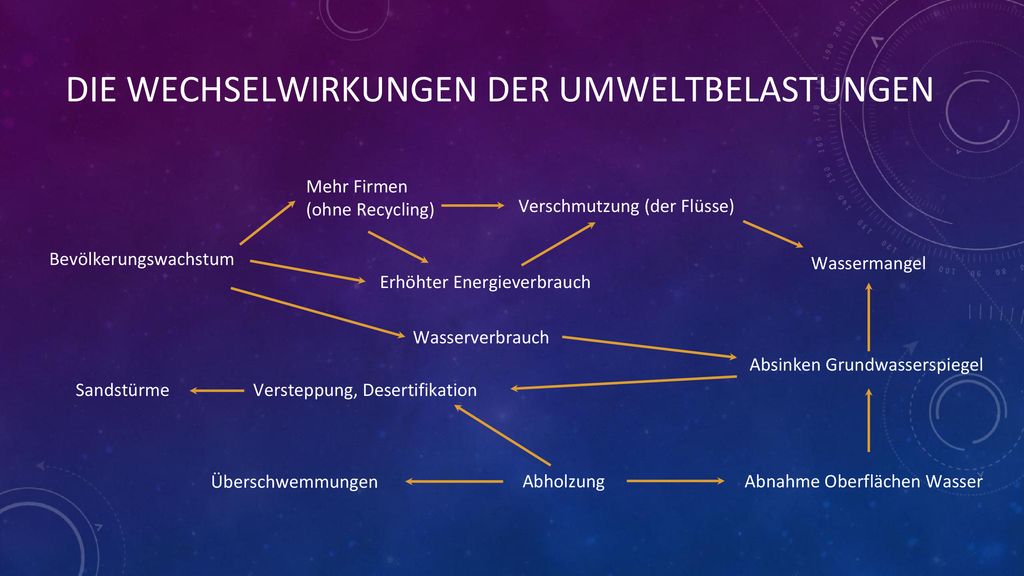 DIE WECHSELWIRKUNGEN DER UMWELTBELASTUNGEN

Mehr Firmen (ohne Recycling)

Verschmutzung (der Flüsse)

Bevölkerungswachstum

Erhöhter Energieverbrauch

Wassermangel

Wasserverbrauch

Absinken Grundwasserspiegel

Sandstürme

Versteppung, Desertifikation

Überschwemmungen

Abholzung

Abnahme Oberflächen Wasser